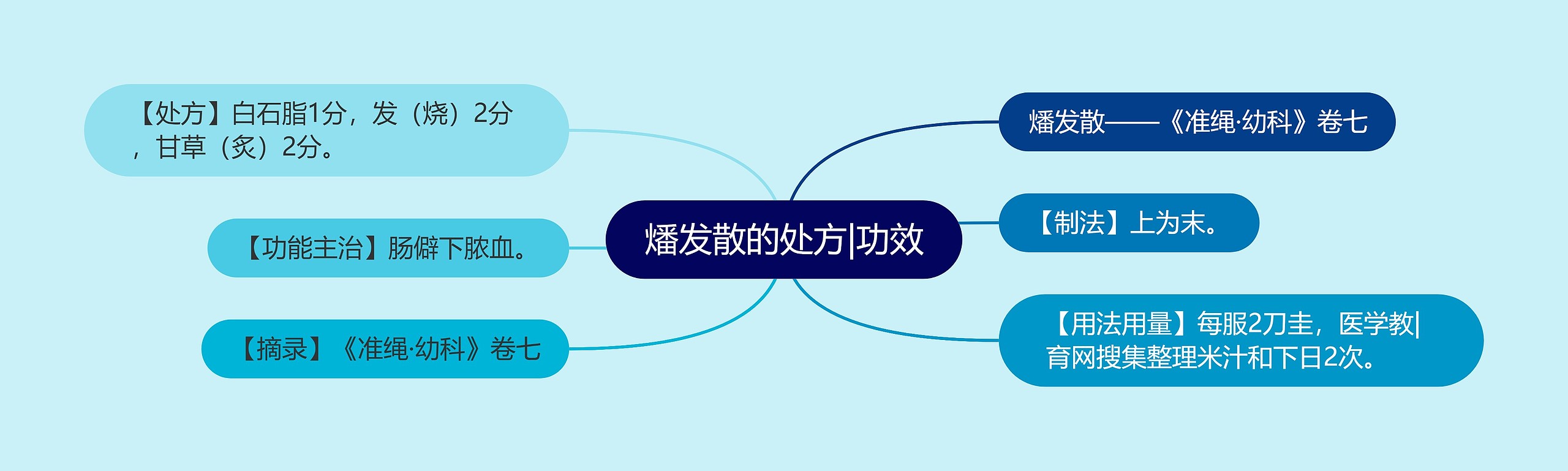 燔发散的处方|功效

燔发散——《准绳·幼科》卷七

【制法】上为末。

【用法用量】每服2刀圭，医学教|育网搜集整理米汁和下日2次。

【处方】白石脂1分，发（烧）2分，甘草（炙）2分。

【功能主治】肠僻下脓血。

【摘录】《准绳·幼科》卷七